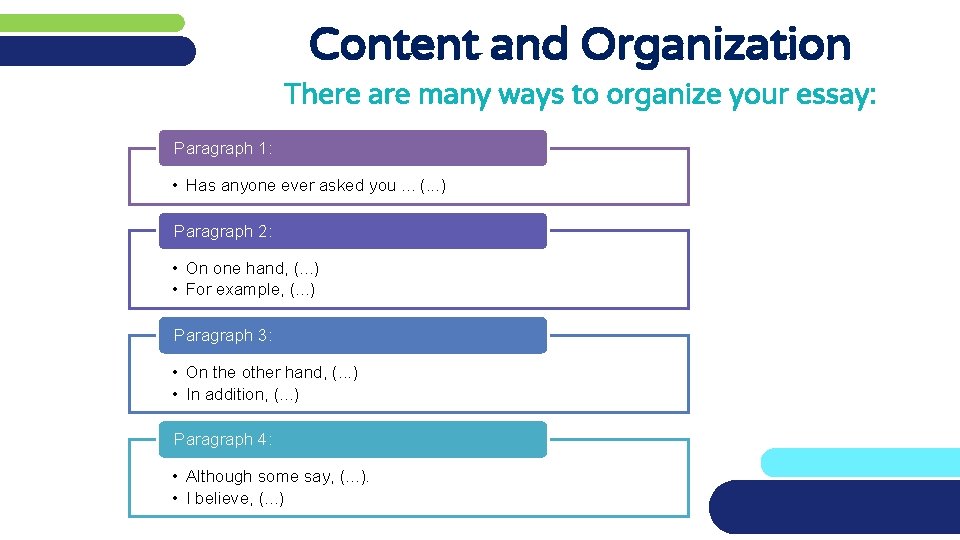 Content and Organization

There are many ways to organize your essay:

Paragraph 1:

• Has anyone ever asked you … (…)

Paragraph 2:

• On one hand, (…)
• For example, (…)

Paragraph 3:

• On the other hand, (…)
• In addition, (…)

Paragraph 4:

• Although some say, (…).
• I believe, (…)